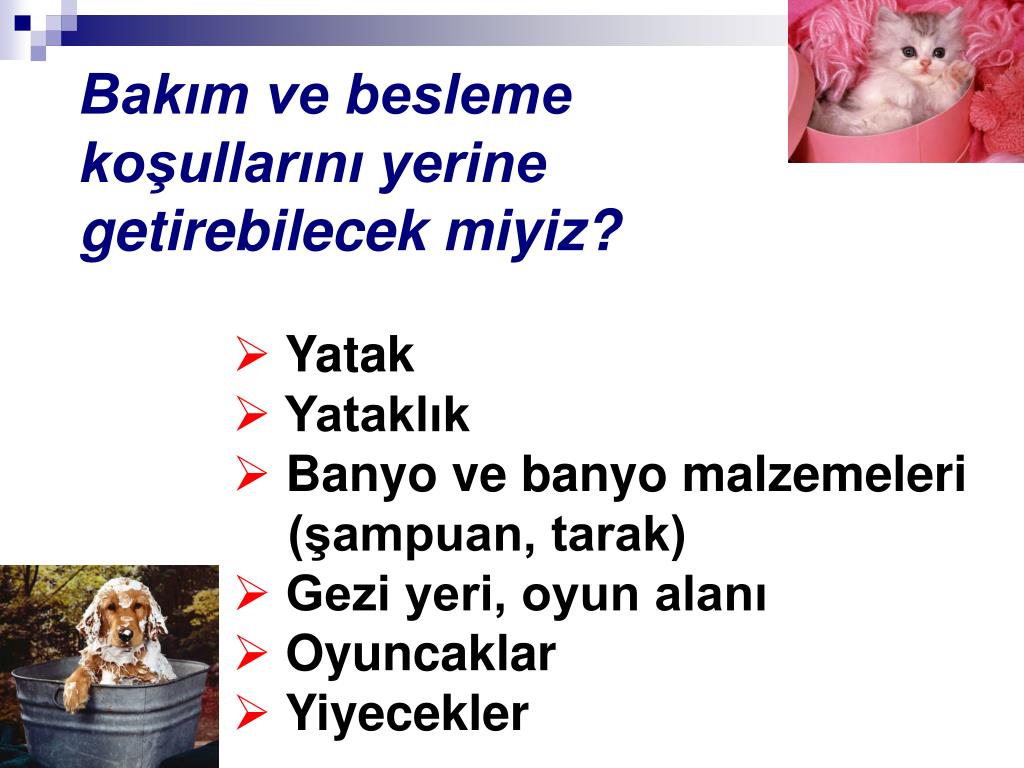 Bakım ve besleme koşullarını yerine getirebilecek miyiz?

➢ Yatak
➢ Yataklık
➢ Banyo ve banyo malzemeleri (şampuan, tarak)
➢ Gezi yeri, oyun alanı
➢ Oyuncaklar
➢ Yiyecekler